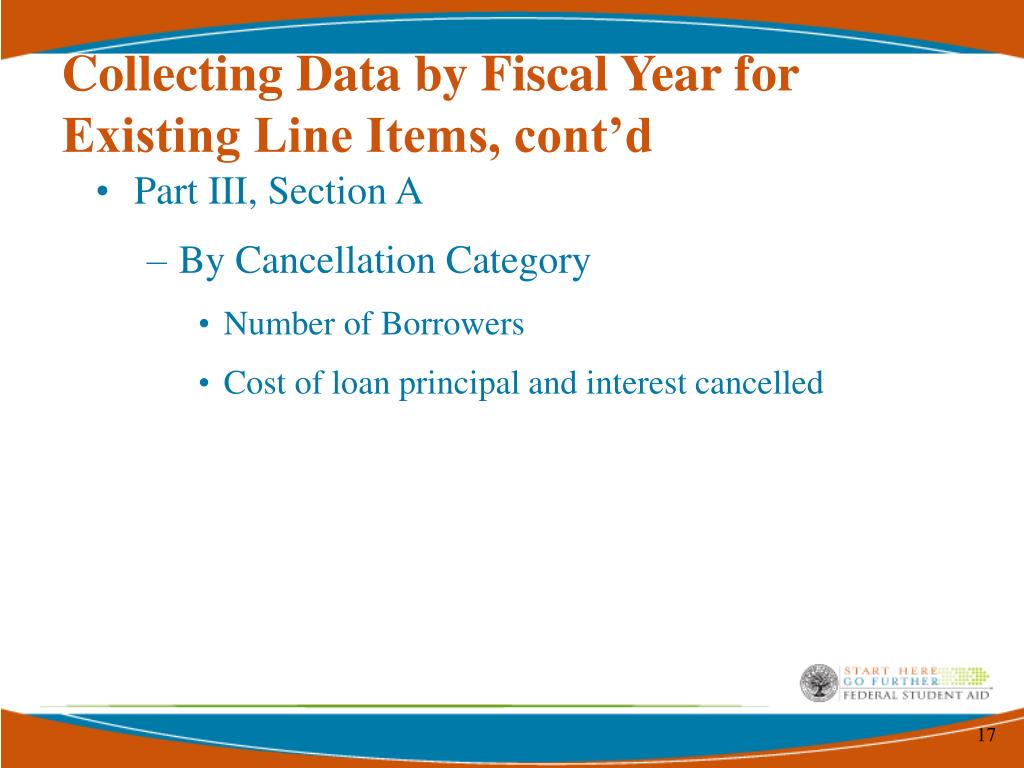 Collecting Data by Fiscal Year for Existing Line Items, cont’d

• Part III, Section A

– By Cancellation Category

• Number of Borrowers

• Cost of loan principal and interest cancelled

START HERE
GO FURTHER
FEDERAL STUDENT AID

17